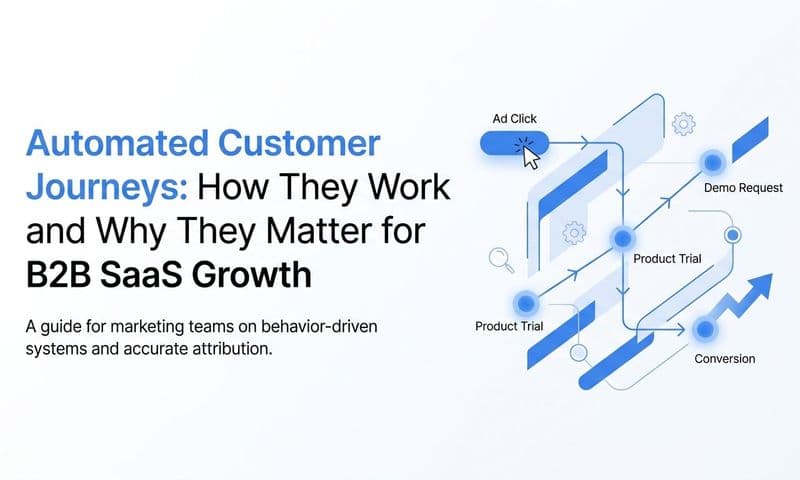 Automated Customer Journeys: How They Work and Why They Matter for B2B SaaS Growth

A guide for marketing teams on behavior-driven systems and accurate attribution.

Ad Click

Demo Request

Product Trial

Product Trial

Conversion